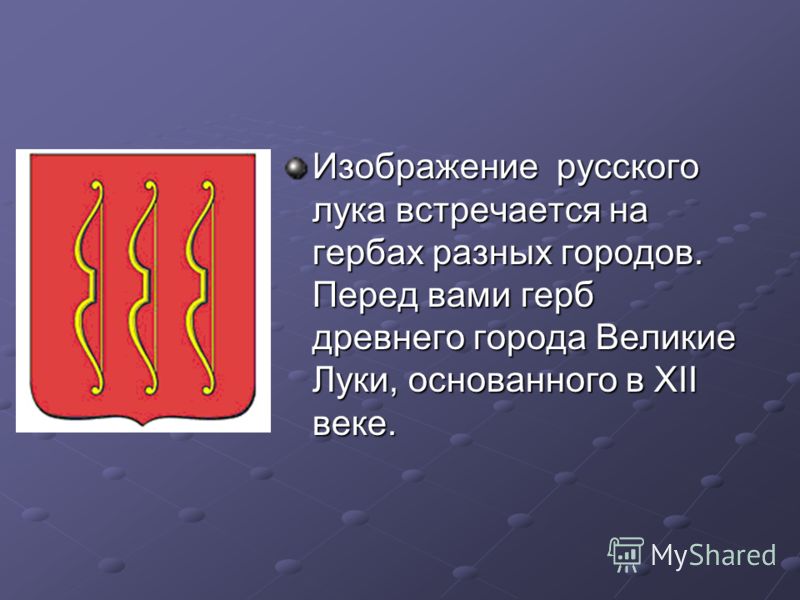 Изображение русского лука встречается на гербах разных городов. Перед вами герб древнего города Великие Луки, основанного в XII веке.

MyShared